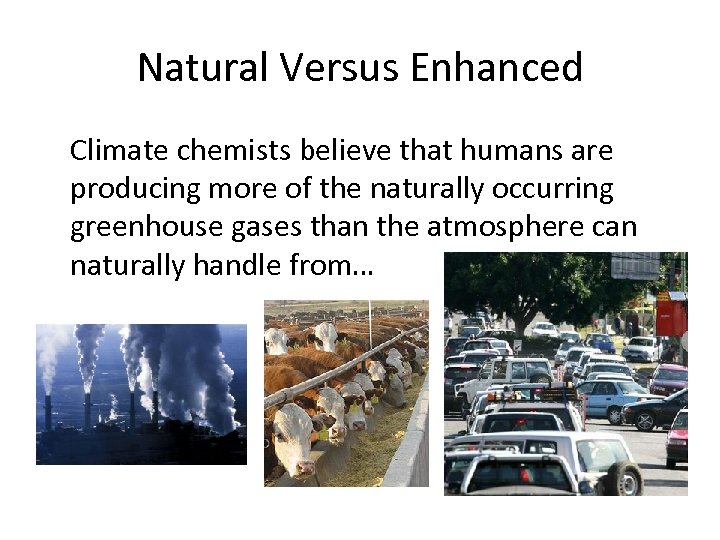 Natural Versus Enhanced

Climate chemists believe that humans are producing more of the naturally occurring greenhouse gases than the atmosphere can naturally handle from...